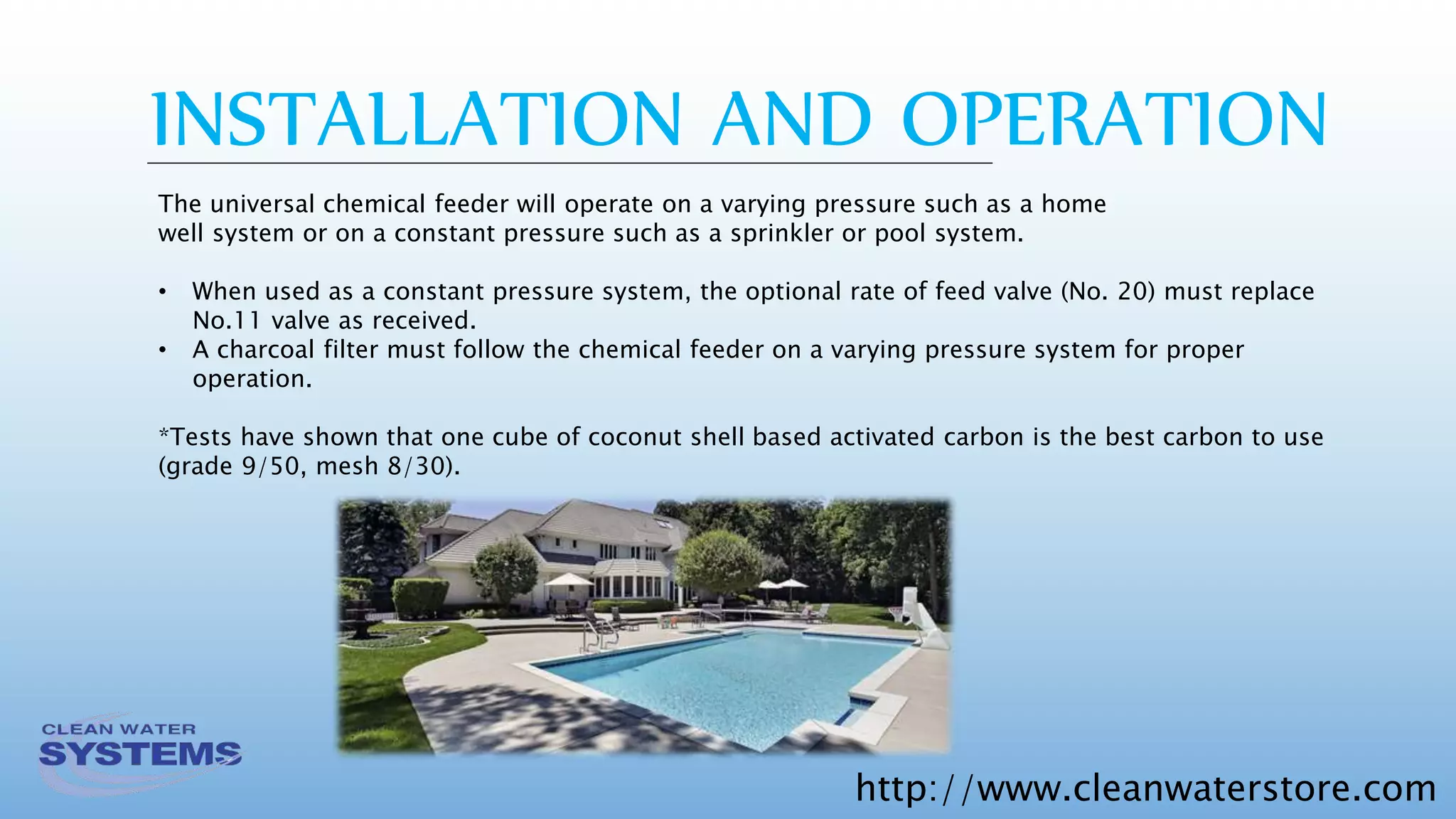 INSTALLATION AND OPERATION

The universal chemical feeder will operate on a varying pressure such as a home well system or on a constant pressure such as a sprinkler or pool system.

• When used as a constant pressure system, the optional rate of feed valve (No. 20) must replace No.11 valve as received.
• A charcoal filter must follow the chemical feeder on a varying pressure system for proper operation.

*Tests have shown that one cube of coconut shell based activated carbon is the best carbon to use (grade 9/50, mesh 8/30).

CLEAN WATER
SYSTEMS

http://www.cleanwaterstore.com